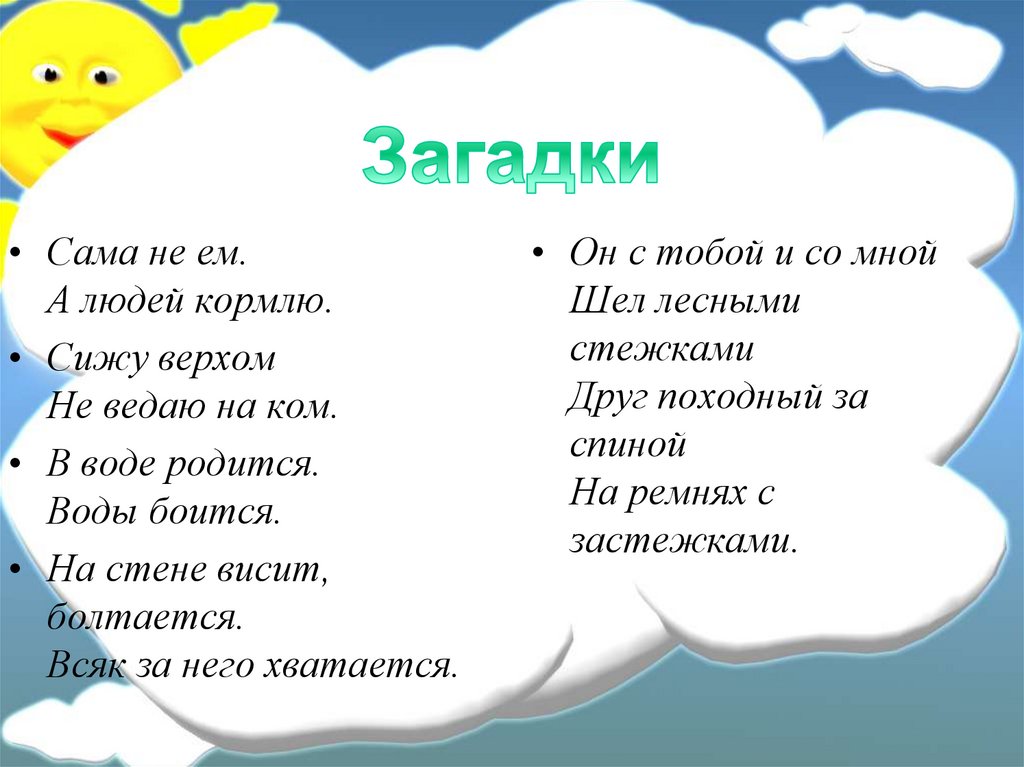 Загадки

• Сама не ем.
А людей кормлю.

• Сижу верхом
Не ведаю на ком.

• В воде родится.
Воды боится.

• На стене висит, болтается.
Всяк за него хватается.

• Он с тобой и со мной
Шел лесными стежками
Друг походный за спиной
На ремнях с застежками.